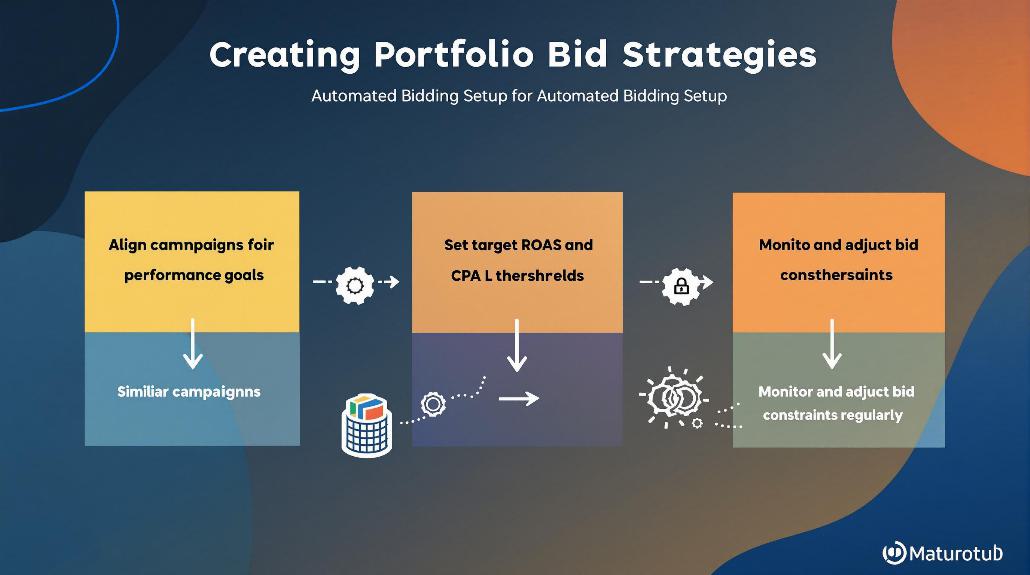 Creating Portfolio Bid Strategies

Automated Bidding Setup for Automated Bidding Setup

Align camnpaigns foir performance goals

Similiar campaignns

Set target ROAS and CPA L thershrelds

Monito and adjuct bid consthersaints

Monitor and adjuct bid constraints regularly

Maturotub